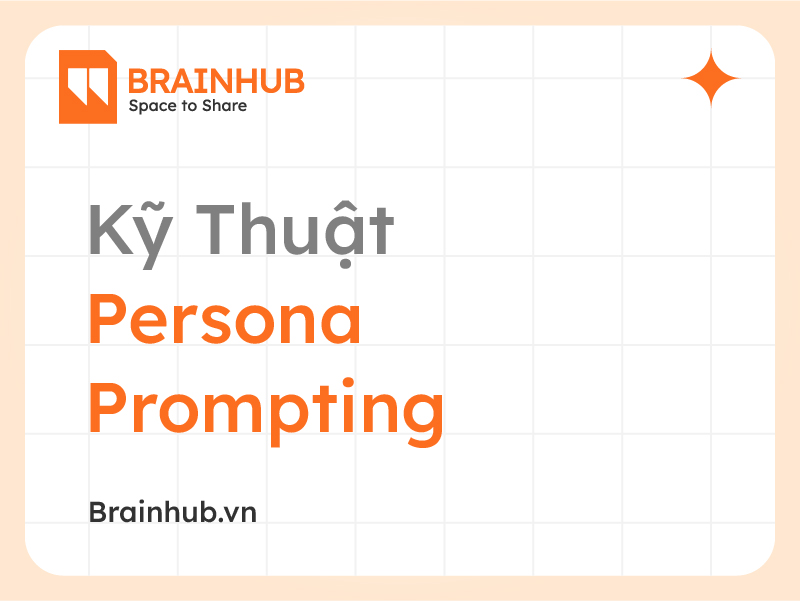 BRAINHUB
Space to Share

Kỹ Thuật
Persona
Prompting

Brainhub.vn